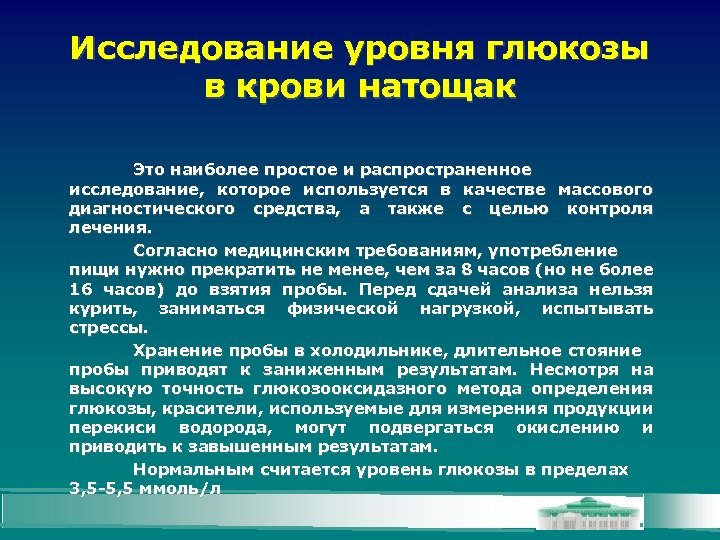 Исследование уровня глюкозы в крови натощак

Это наиболее простое и распространенное исследование, которое используется в качестве массового диагностического средства, а также с целью контроля лечения.

Согласно медицинским требованиям, употребление пищи нужно прекратить не менее, чем за 8 часов (но не более 16 часов) до взятия пробы. Перед сдачей анализа нельзя курить, заниматься физической нагрузкой, испытывать стрессы.

Хранение пробы в холодильнике, длительное стояние пробы приводят к заниженным результатам. Несмотря на высокую точность глюкозооксидазного метода определения глюкозы, красители, используемые для измерения продукции перекиси водорода, могут подвергаться окислению и приводить к завышенным результатам.

Нормальным считается уровень глюкозы в пределах 3,5-5,5 ммоль/л